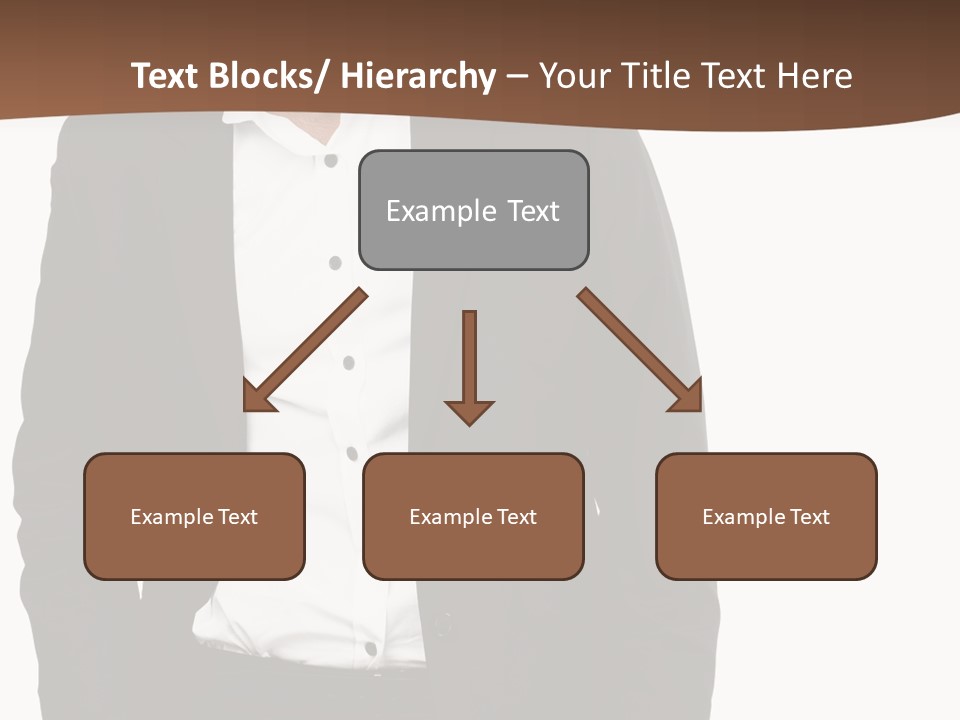 Text Blocks/ Hierarchy – Your Title Text Here

Example Text

Example Text

Example Text

Example Text